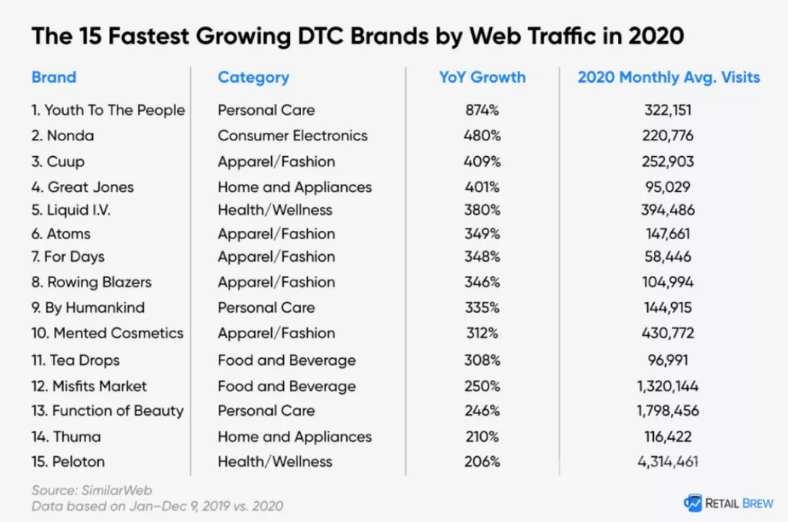 The 15 Fastest Growing DTC Brands by Web Traffic in 2020

| Brand | Category | YoY Growth | 2020 Monthly Avg. Visits |
|---|---|---|---|
| 1. Youth To The People | Personal Care | 874% | 322,151 |
| 2. Nonda | Consumer Electronics | 480% | 220,776 |
| 3. Cuup | Apparel/Fashion | 409% | 252,903 |
| 4. Great Jones | Home and Appliances | 401% | 95,029 |
| 5. Liquid I.V. | Health/Wellness | 380% | 394,486 |
| 6. Atoms | Apparel/Fashion | 349% | 147,661 |
| 7. For Days | Apparel/Fashion | 348% | 58,446 |
| 8. Rowing Blazers | Apparel/Fashion | 346% | 104,994 |
| 9. By Humankind | Personal Care | 335% | 144,915 |
| 10. Mented Cosmetics | Apparel/Fashion | 312% | 430,772 |
| 11. Tea Drops | Food and Beverage | 308% | 96,991 |
| 12. Misfits Market | Food and Beverage | 250% | 1,320,144 |
| 13. Function of Beauty | Personal Care | 246% | 1,798,456 |
| 14. Thuma | Home and Appliances | 210% | 116,422 |
| 15. Peloton | Health/Wellness | 206% | 4,314,461 |

Source: SimilarWeb
Data based on Jan–Dec 9, 2019 vs. 2020

RETAIL BREW